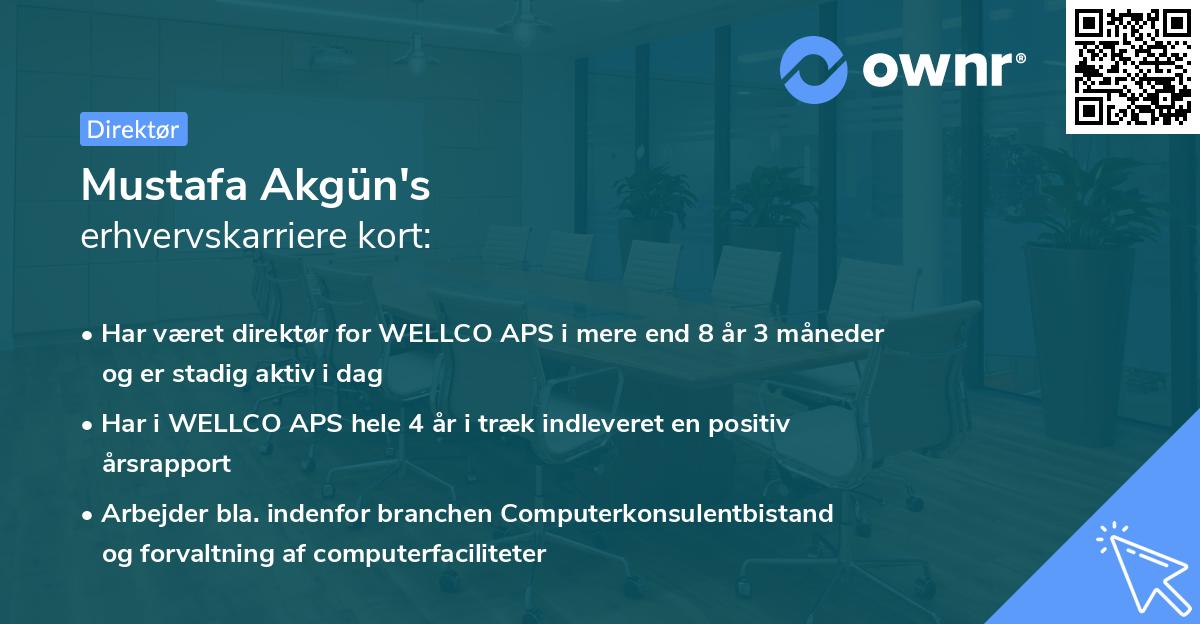 ownr®

Direktør

Mustafa Akgün's
erhvervskarriere kort:

• Har været direktør for WELLCO APS i mere end 8 år 3 måneder og er stadig aktiv i dag

• Har i WELLCO APS hele 4 år i træk indleveret en positiv årsrapport

• Arbejder bla. indenfor branchen Computerkonsulentbistand og forvaltning af computerfaciliteter